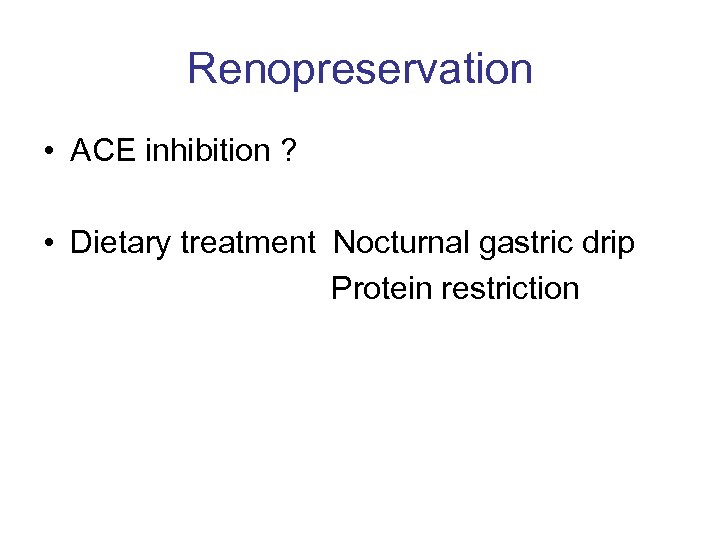 Renopreservation

• ACE inhibition ?

• Dietary treatment Nocturnal gastric drip
Protein restriction